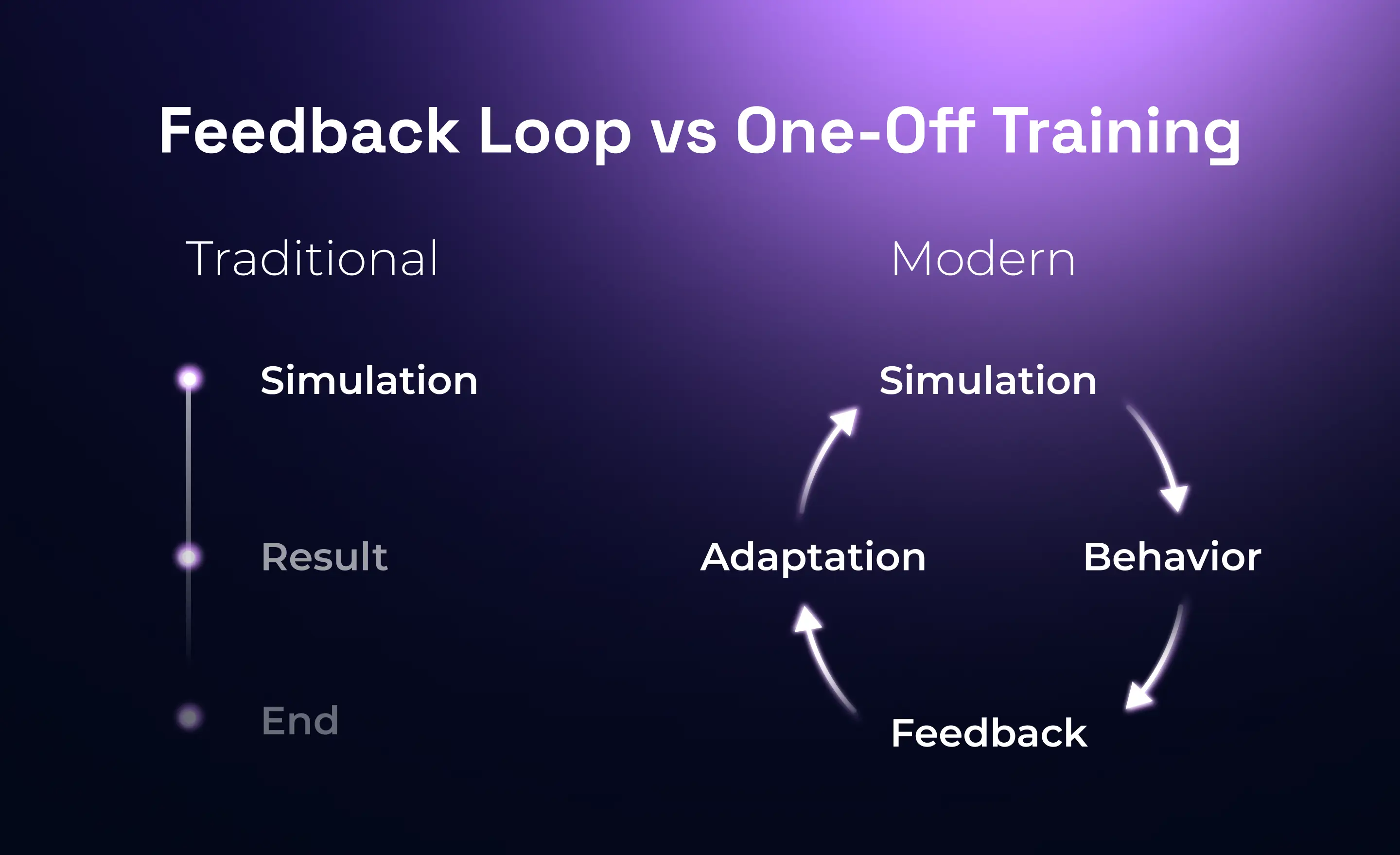 Feedback Loop vs One-Off Training

Traditional

Simulation

Result

End

Modern

Simulation

Behavior

Feedback

Adaptation